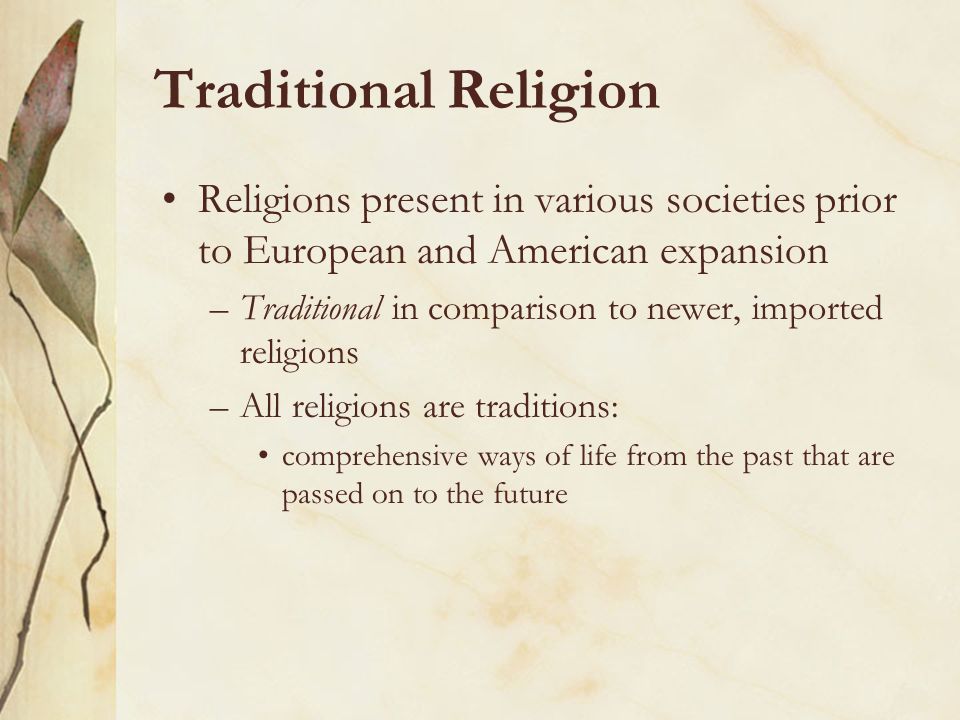 Traditional Religion

• Religions present in various societies prior to European and American expansion

– Traditional in comparison to newer, imported religions

– All religions are traditions:

• comprehensive ways of life from the past that are passed on to the future